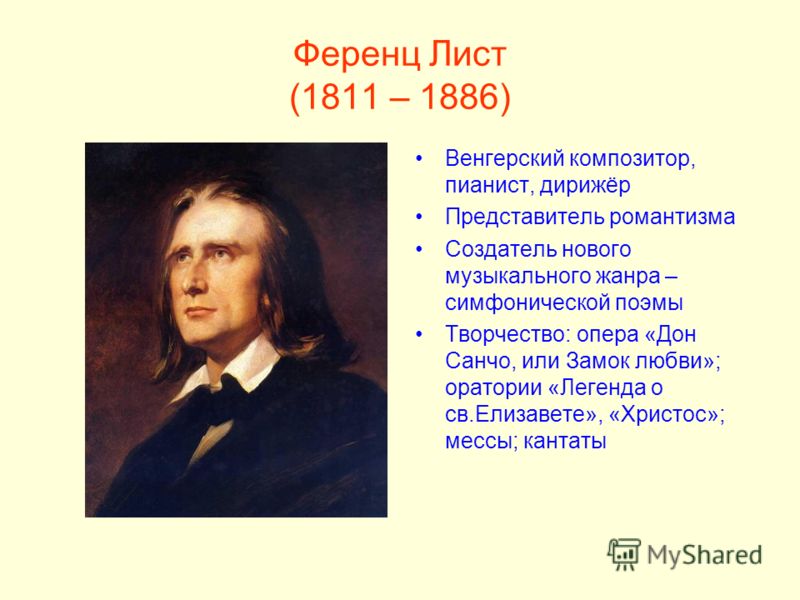 Ференц Лист
(1811 – 1886)

• Венгерский композитор, пианист, дирижёр
• Представитель романтизма
• Создатель нового музыкального жанра – симфонической поэмы
• Творчество: опера «Дон Санчо, или Замок любви»; оратории «Легенда о св.Елизавете», «Христос»; мессы; кантаты

MyShared